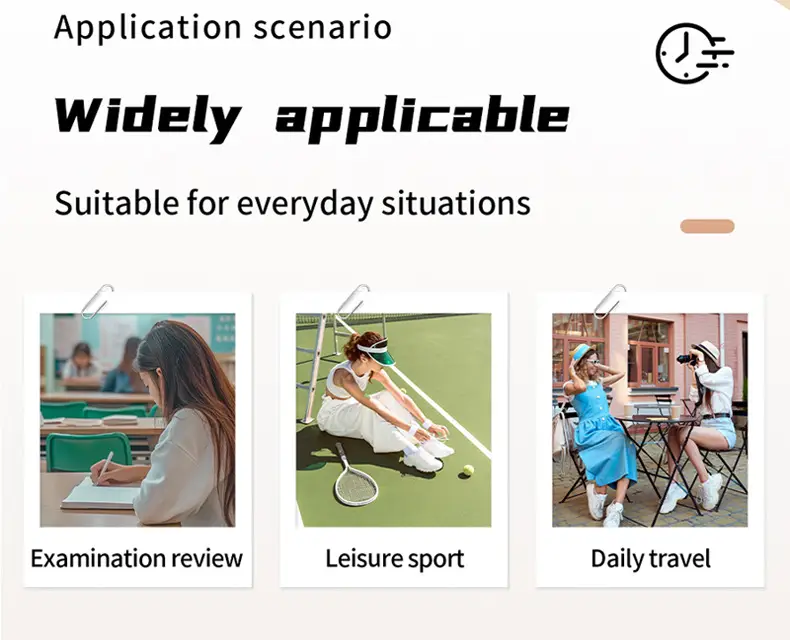 Application scenario

Widely applicable

Suitable for everyday situations

Examination review

Leisure sport

Daily travel